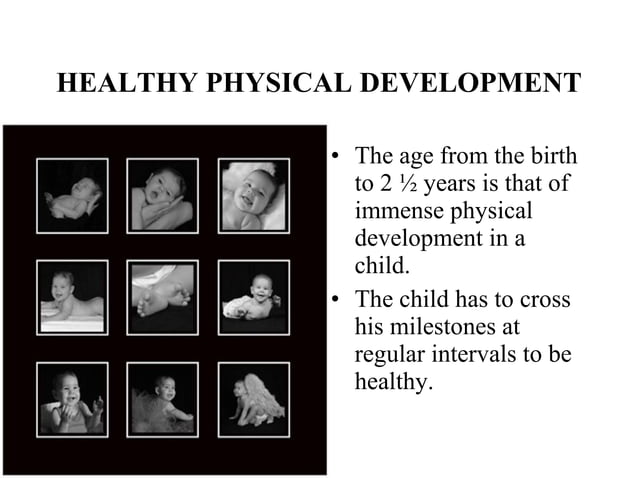 HEALTHY PHYSICAL DEVELOPMENT

• The age from the birth to 2 ½ years is that of immense physical development in a child.

• The child has to cross his milestones at regular intervals to be healthy.